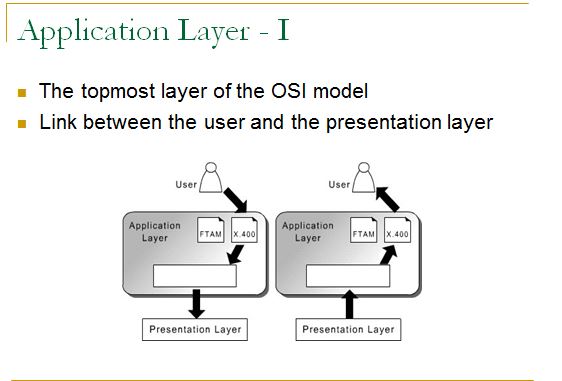 Application Layer - I

The topmost layer of the OSI model

Link between the user and the presentation layer

User

Application Layer

FTAM

X.400

Presentation Layer

User

Application Layer

FTAM

X.400

Presentation Layer